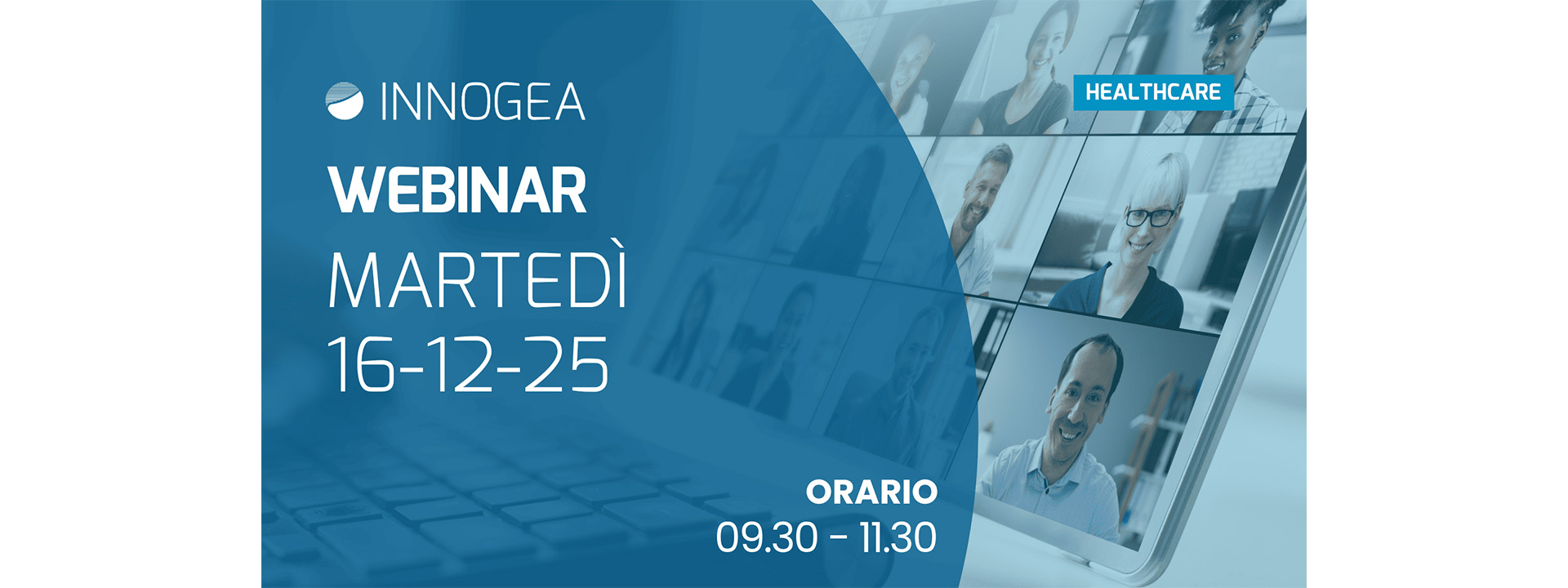 INNOGEA

HEALTHCARE

WEBINAR

MARTEDÌ
16-12-25

ORARIO
09.30 - 11.30